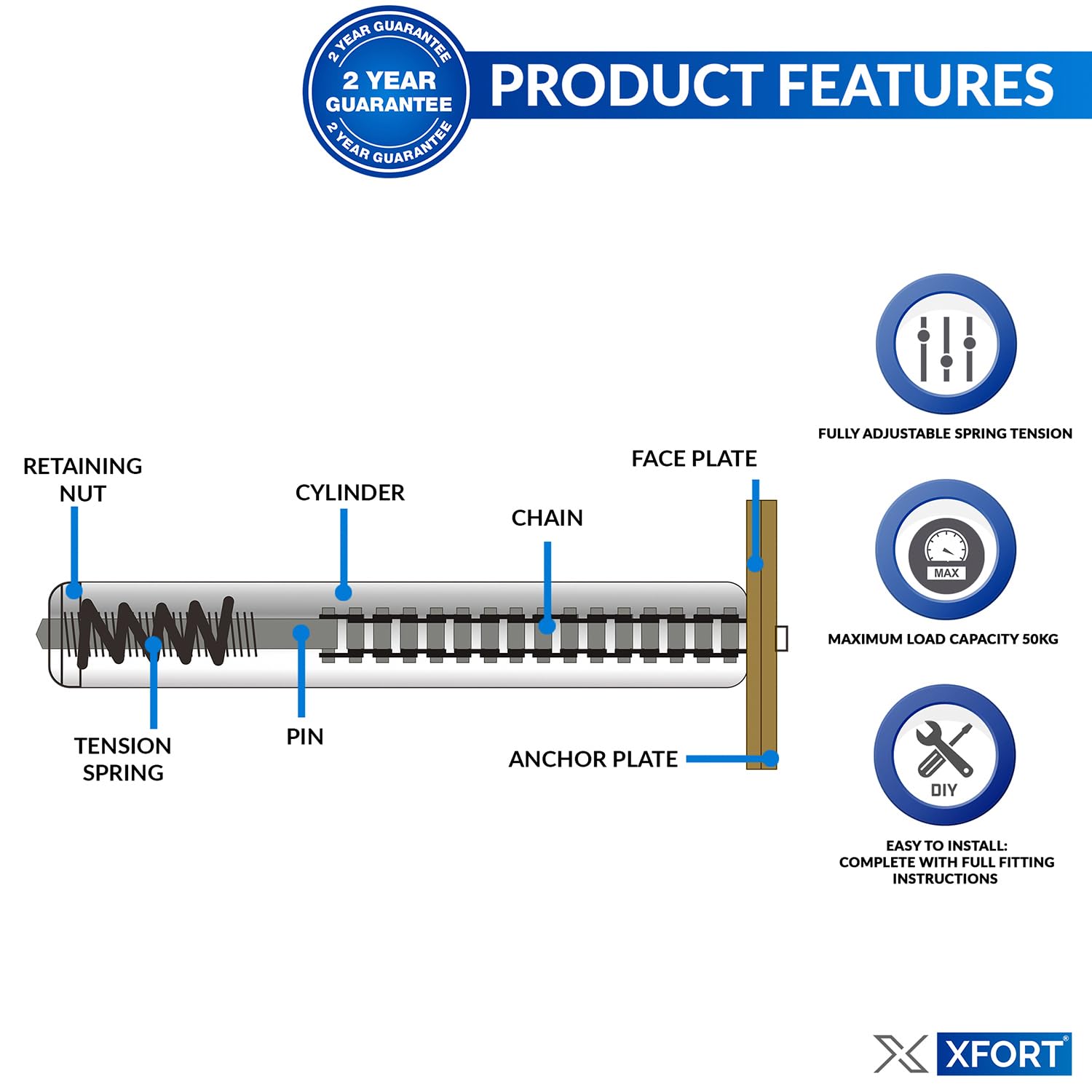 2 YEAR GUARANTEE
2 YEAR GUARANTEE
2 YEAR GUARANTEE

PRODUCT FEATURES

RETAINING NUT

CYLINDER

CHAIN

FACE PLATE

TENSION SPRING

PIN

ANCHOR PLATE

FULLY ADJUSTABLE SPRING TENSION

MAX

MAXIMUM LOAD CAPACITY 50KG

DIY

EASY TO INSTALL: COMPLETE WITH FULL FITTING INSTRUCTIONS

XFORT®